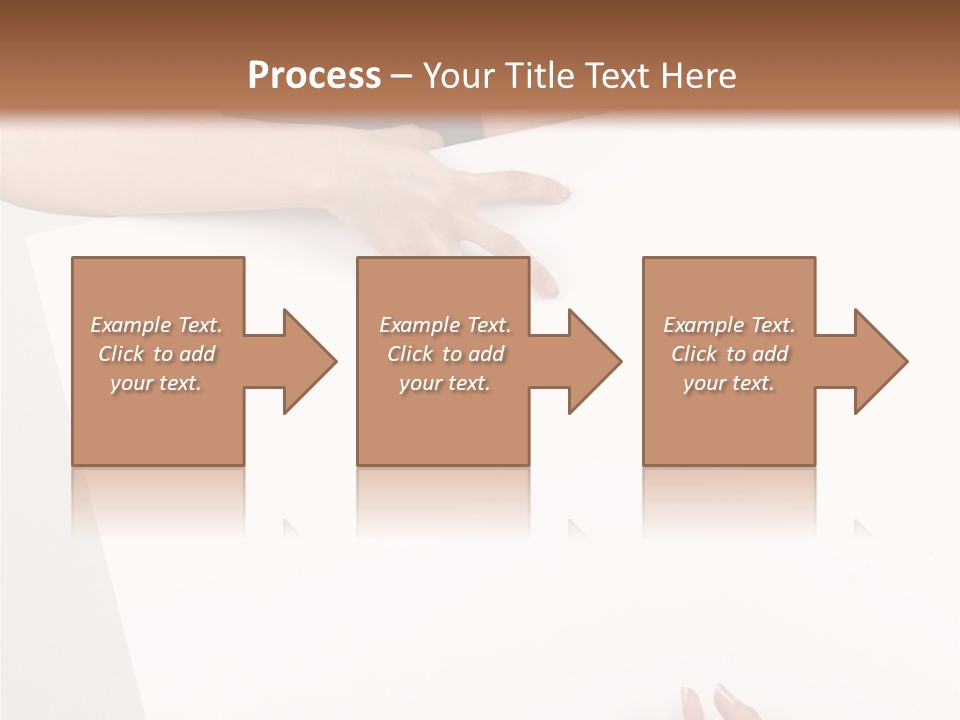 Process – Your Title Text Here

Example Text. Click to add your text.

Example Text. Click to add your text.

Example Text. Click to add your text.